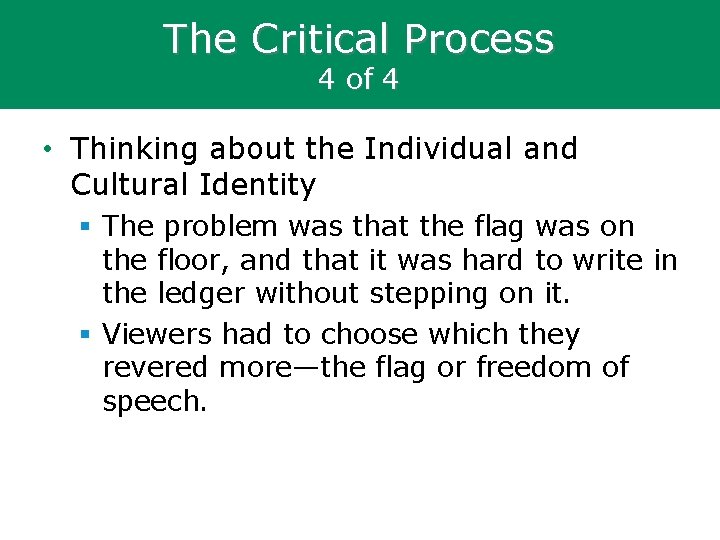 The Critical Process
4 of 4

• Thinking about the Individual and Cultural Identity

▪ The problem was that the flag was on the floor, and that it was hard to write in the ledger without stepping on it.

▪ Viewers had to choose which they revered more—the flag or freedom of speech.